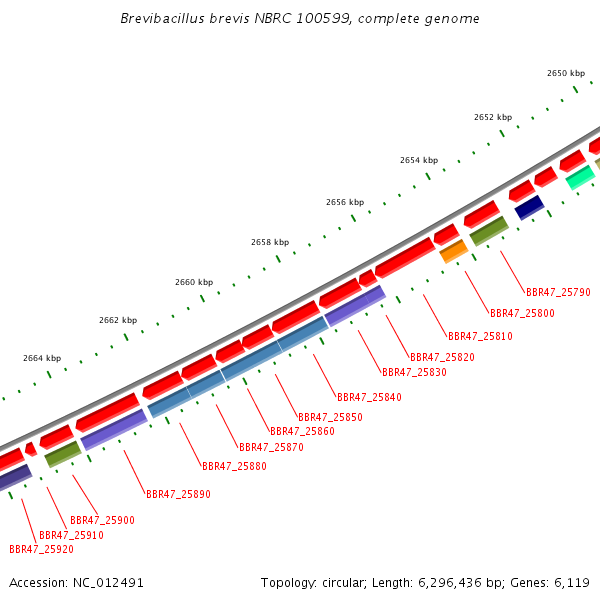 Brevibacillus brevis NBRC 100599, complete genome

2650 kbp
2652 kbp
2654 kbp
2656 kbp
2658 kbp
2660 kbp
2662 kbp
2664 kbp

BBR47_25790
BBR47_25800
BBR47_25810
BBR47_25820
BBR47_25830
BBR47_25840
BBR47_25850
BBR47_25860
BBR47_25870
BBR47_25880
BBR47_25890
BBR47_25900
BBR47_25910
BBR47_25920

Accession: NC_012491

Topology: circular; Length: 6,296,436 bp; Genes: 6,119